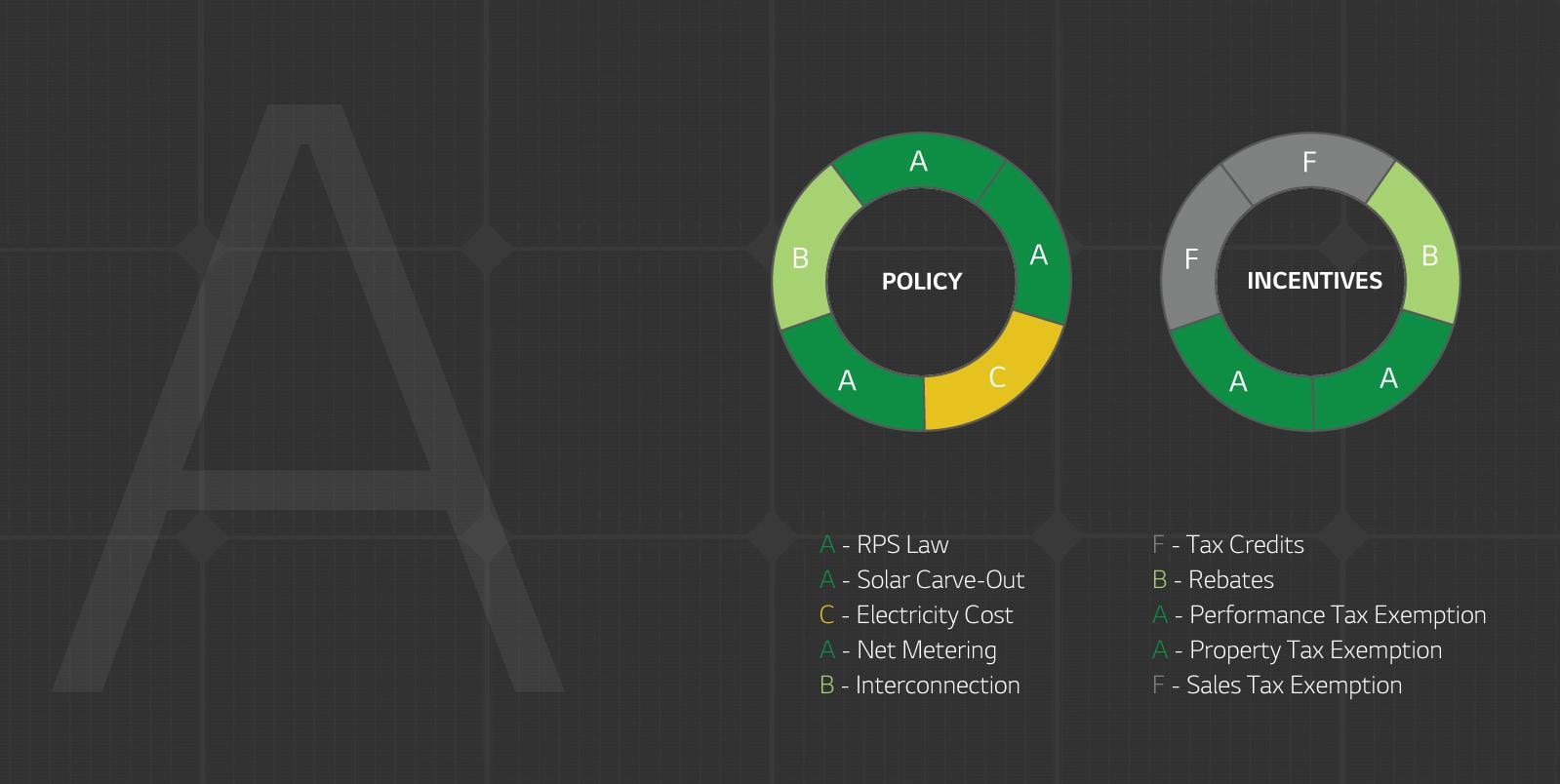 A

A
A
C
A
B
POLICY

F
B
A
A
F
INCENTIVES

A - RPS Law
A - Solar Carve-Out
C - Electricity Cost
A - Net Metering
B - Interconnection

F - Tax Credits
B - Rebates
A - Performance Tax Exemption
A - Property Tax Exemption
F - Sales Tax Exemption